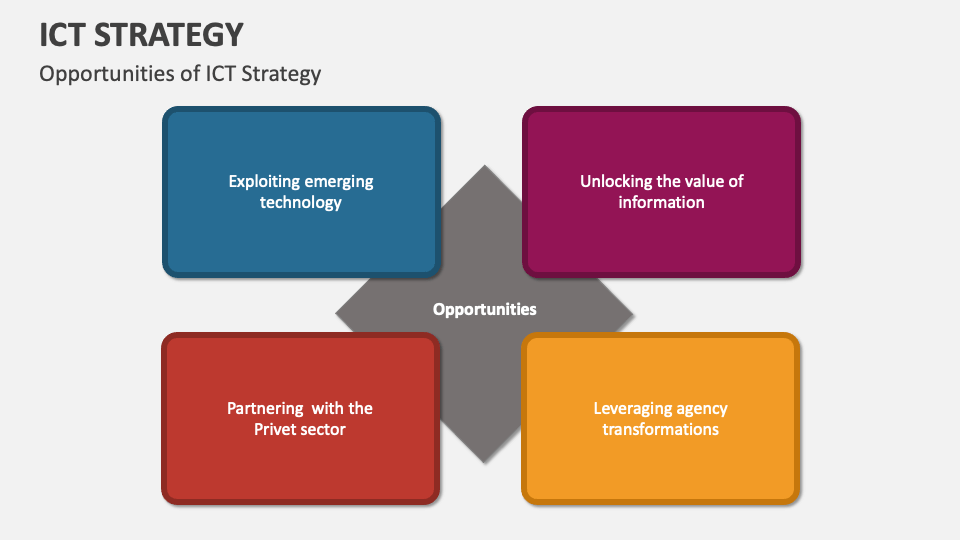 ICT STRATEGY

Opportunities of ICT Strategy

Exploiting emerging technology

Unlocking the value of information

Opportunities

Partnering with the Privet sector

Leveraging agency transformations